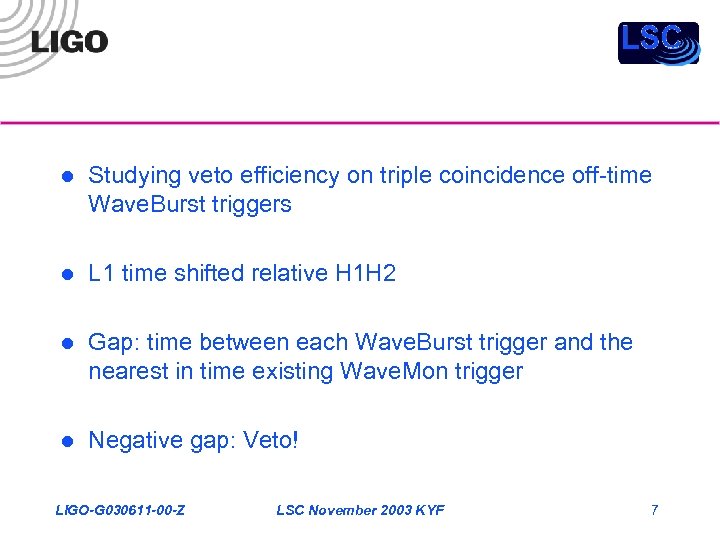 LIGO

LSC

- Studying veto efficiency on triple coincidence off-time WaveBurst triggers

- L1 time shifted relative H1H2

- Gap: time between each WaveBurst trigger and the nearest in time existing WaveMon trigger

- Negative gap: Veto!

LIGO-G030611-00-Z LSC November 2003 KYF 7